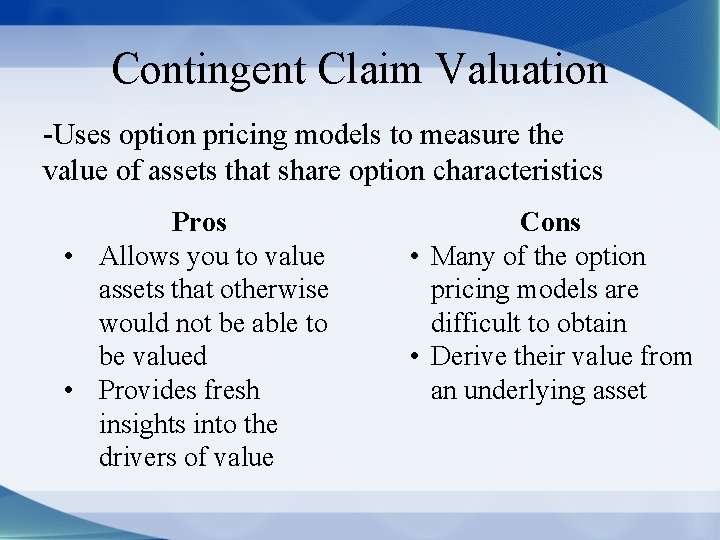 Contingent Claim Valuation

-Uses option pricing models to measure the value of assets that share option characteristics

Pros

• Allows you to value assets that otherwise would not be able to be valued
• Provides fresh insights into the drivers of value

Cons

• Many of the option pricing models are difficult to obtain
• Derive their value from an underlying asset